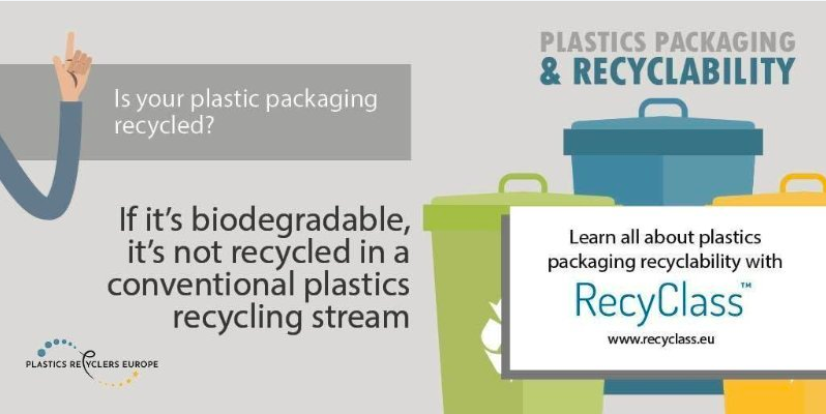 PLASTICS PACKAGING
& RECYCLABILITY

Is your plastic packaging recycled?

If it's biodegradable, it's not recycled in a conventional plastics recycling stream

Learn all about plastics packaging recyclability with

RecyClass™

www.recyclass.eu

PLASTICS RECYCLERS EUROPE